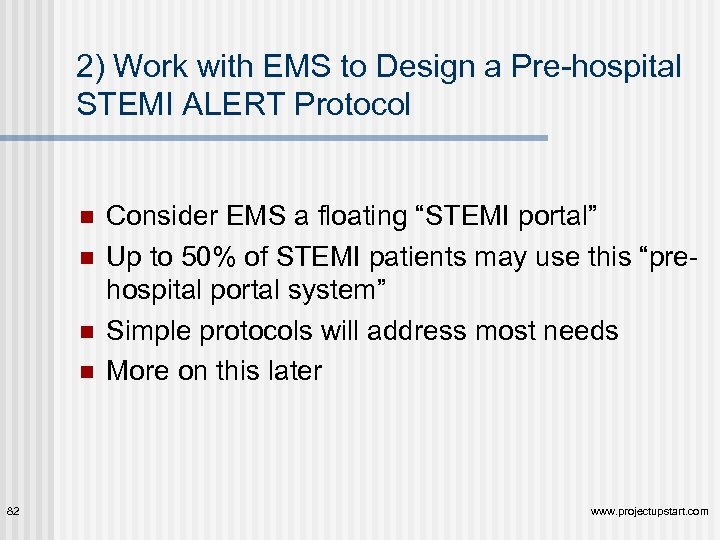 2) Work with EMS to Design a Pre-hospital STEMI ALERT Protocol

- Consider EMS a floating “STEMI portal”
- Up to 50% of STEMI patients may use this “pre-hospital portal system”
- Simple protocols will address most needs
- More on this later

82

www.projectupstart.com